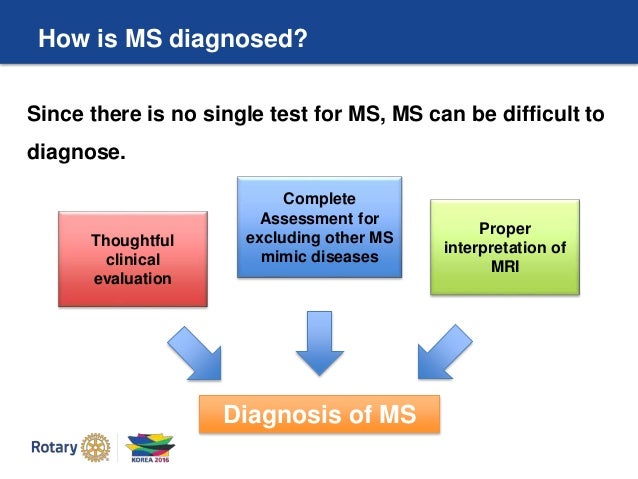 How is MS diagnosed?

Since there is no single test for MS, MS can be difficult to diagnose.

Thoughtful clinical evaluation

Complete Assessment for excluding other MS mimic diseases

Proper interpretation of MRI

Diagnosis of MS

Rotary

KOREA 2016